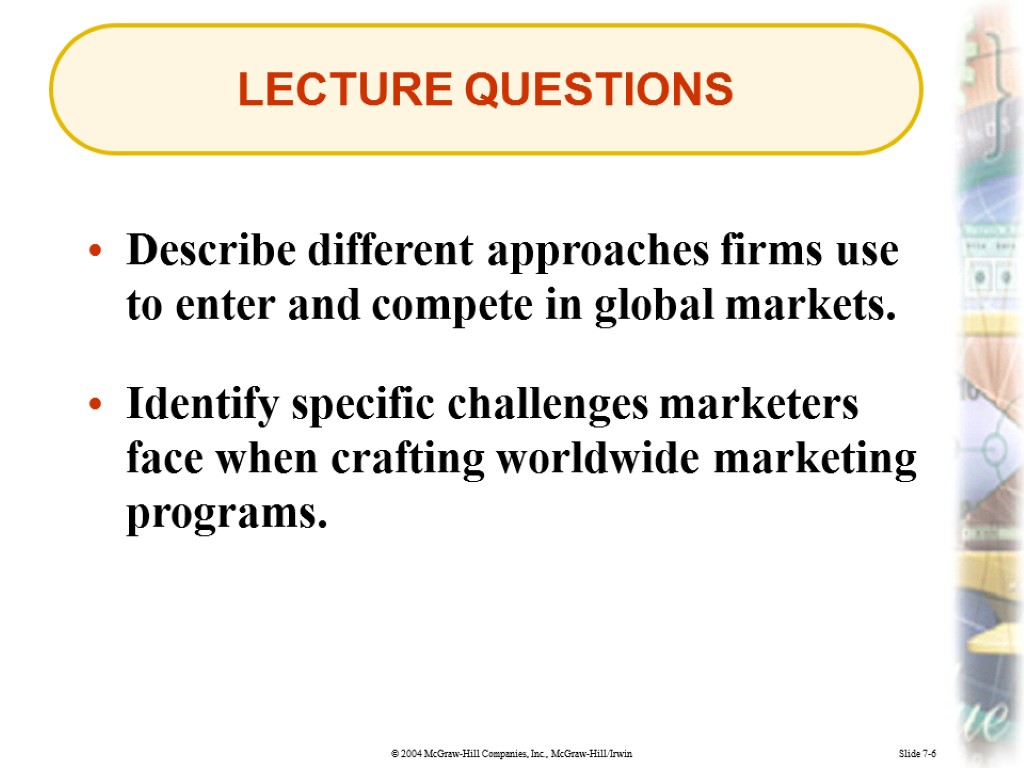 LECTURE QUESTIONS

• Describe different approaches firms use to enter and compete in global markets.

• Identify specific challenges marketers face when crafting worldwide marketing programs.

© 2004 McGraw-Hill Companies, Inc., McGraw-Hill/Irwin

Slide 7-6